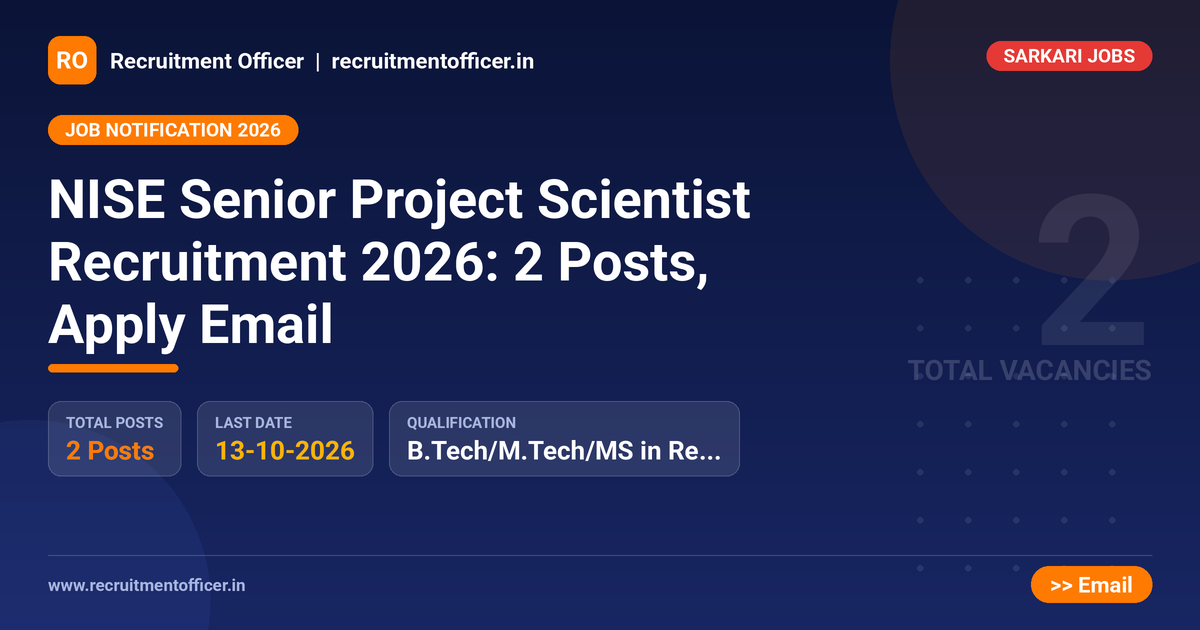 RO Recruitment Officer | recruitmentofficer.in

SARKARI JOBS

JOB NOTIFICATION 2026

NISE Senior Project Scientist Recruitment 2026: 2 Posts, Apply Email

2
TOTAL VACANCIES

TOTAL POSTS
2 Posts

LAST DATE
13-10-2026

QUALIFICATION
B.Tech/M.Tech/MS in Re...

www.recruitmentofficer.in

>> Email